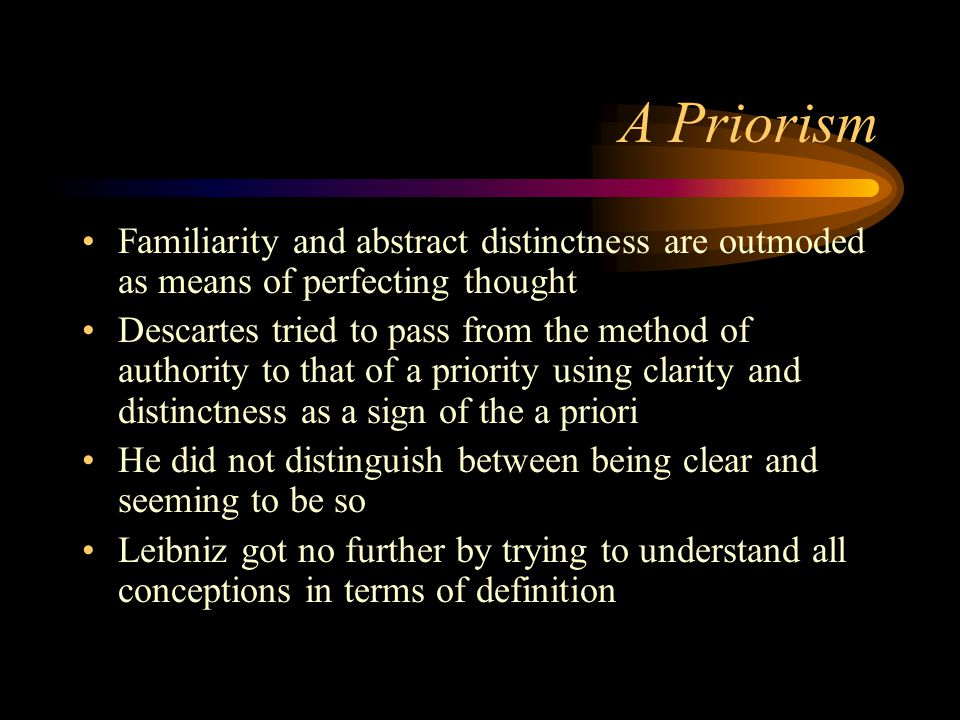 A Priorism

• Familiarity and abstract distinctness are outmoded as means of perfecting thought

• Descartes tried to pass from the method of authority to that of a priority using clarity and distinctness as a sign of the a priori

• He did not distinguish between being clear and seeming to be so

• Leibniz got no further by trying to understand all conceptions in terms of definition